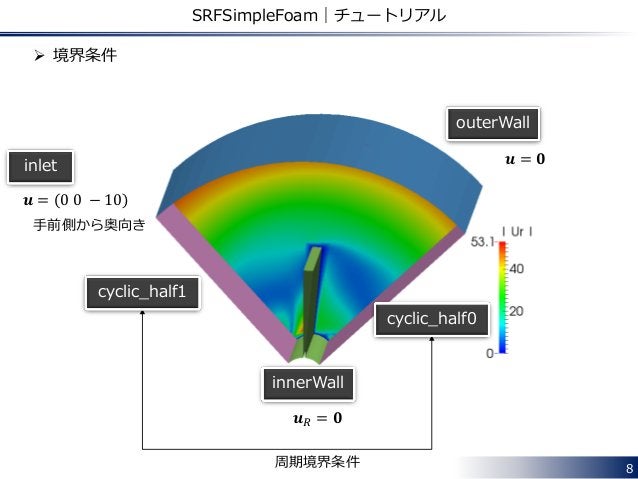 SRFSimpleFoam｜チュートリアル

➢ 境界条件

outerWall

$\boldsymbol{u} = \boldsymbol{0}$

inlet

$\boldsymbol{u} = (0\ 0\ -10)$

手前側から奥向き

| Ur |

53.1

40

20

0

cyclic_half1

cyclic_half0

innerWall

$\boldsymbol{u}_R = \boldsymbol{0}$

周期境界条件

8